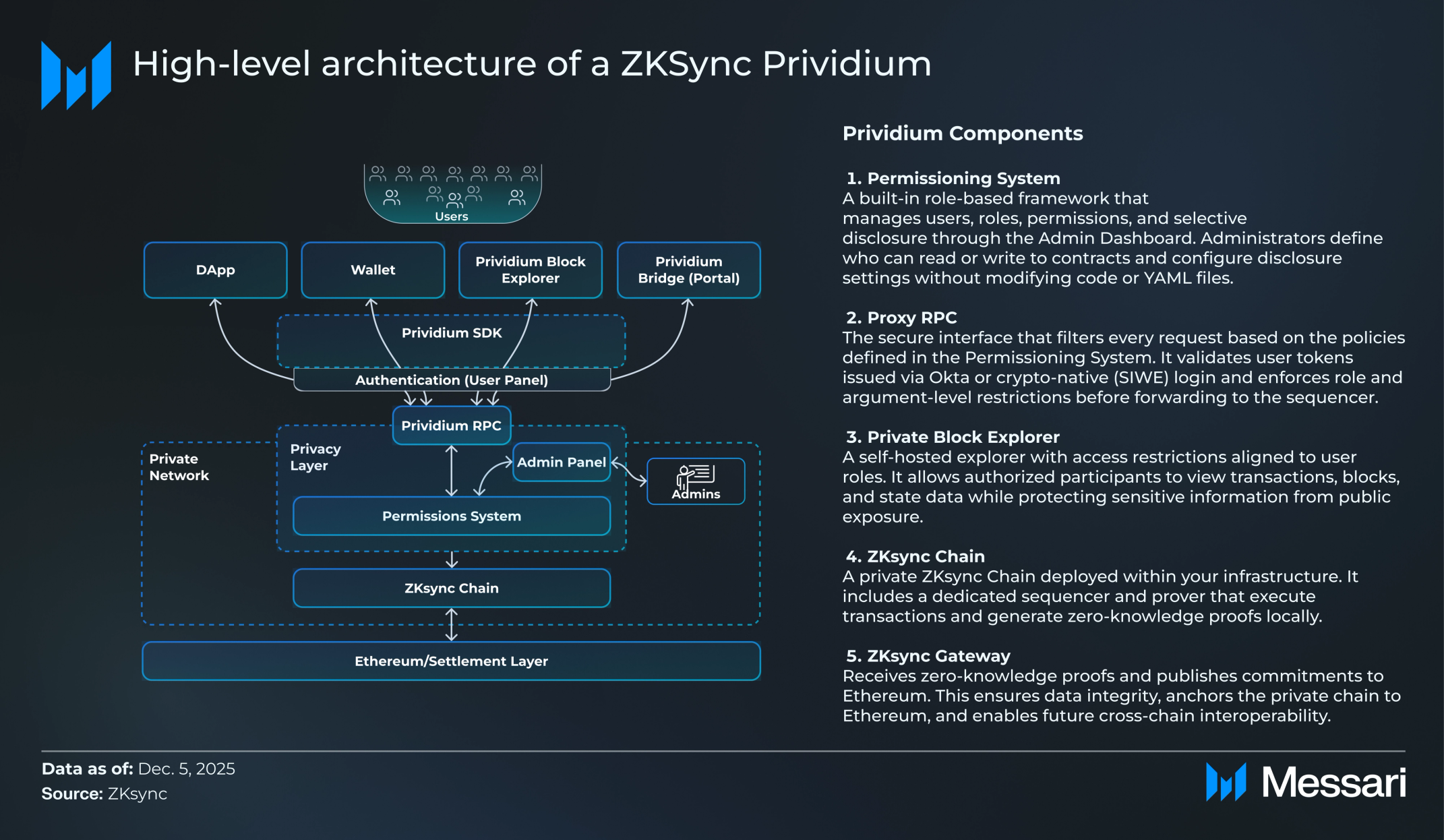 High-level architecture of a ZKSync Prividium

Users

DApp

Wallet

Prividium Block Explorer

Prividium Bridge (Portal)

Prividium SDK

Authentication (User Panel)

Prividium RPC

Private Network

Privacy Layer

Admin Panel

Admins

Permissions System

ZKsync Chain

Ethereum/Settlement Layer

Prividium Components

1. Permissioning System
A built-in role-based framework that manages users, roles, permissions, and selective disclosure through the Admin Dashboard. Administrators define who can read or write to contracts and configure disclosure settings without modifying code or YAML files.

2. Proxy RPC
The secure interface that filters every request based on the policies defined in the Permissioning System. It validates user tokens issued via Okta or crypto-native (SIWE) login and enforces role and argument-level restrictions before forwarding to the sequencer.

3. Private Block Explorer
A self-hosted explorer with access restrictions aligned to user roles. It allows authorized participants to view transactions, blocks, and state data while protecting sensitive information from public exposure.

4. ZKsync Chain
A private ZKsync Chain deployed within your infrastructure. It includes a dedicated sequencer and prover that execute transactions and generate zero-knowledge proofs locally.

5. ZKsync Gateway
Receives zero-knowledge proofs and publishes commitments to Ethereum. This ensures data integrity, anchors the private chain to Ethereum, and enables future cross-chain interoperability.

Data as of: Dec. 5, 2025
Source: ZKsync

Messari